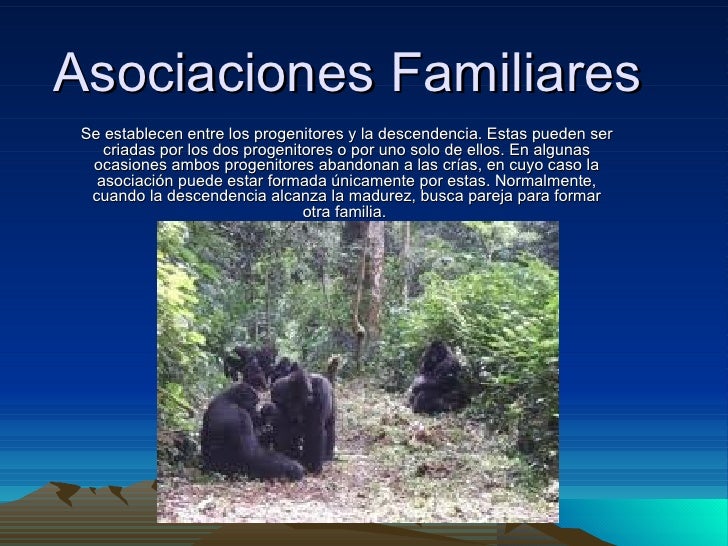 Asociaciones Familiares

Se establecen entre los progenitores y la descendencia. Estas pueden ser criadas por los dos progenitores o por uno solo de ellos. En algunas ocasiones ambos progenitores abandonan a las crías, en cuyo caso la asociación puede estar formada únicamente por estas. Normalmente, cuando la descendencia alcanza la madurez, busca pareja para formar otra familia.